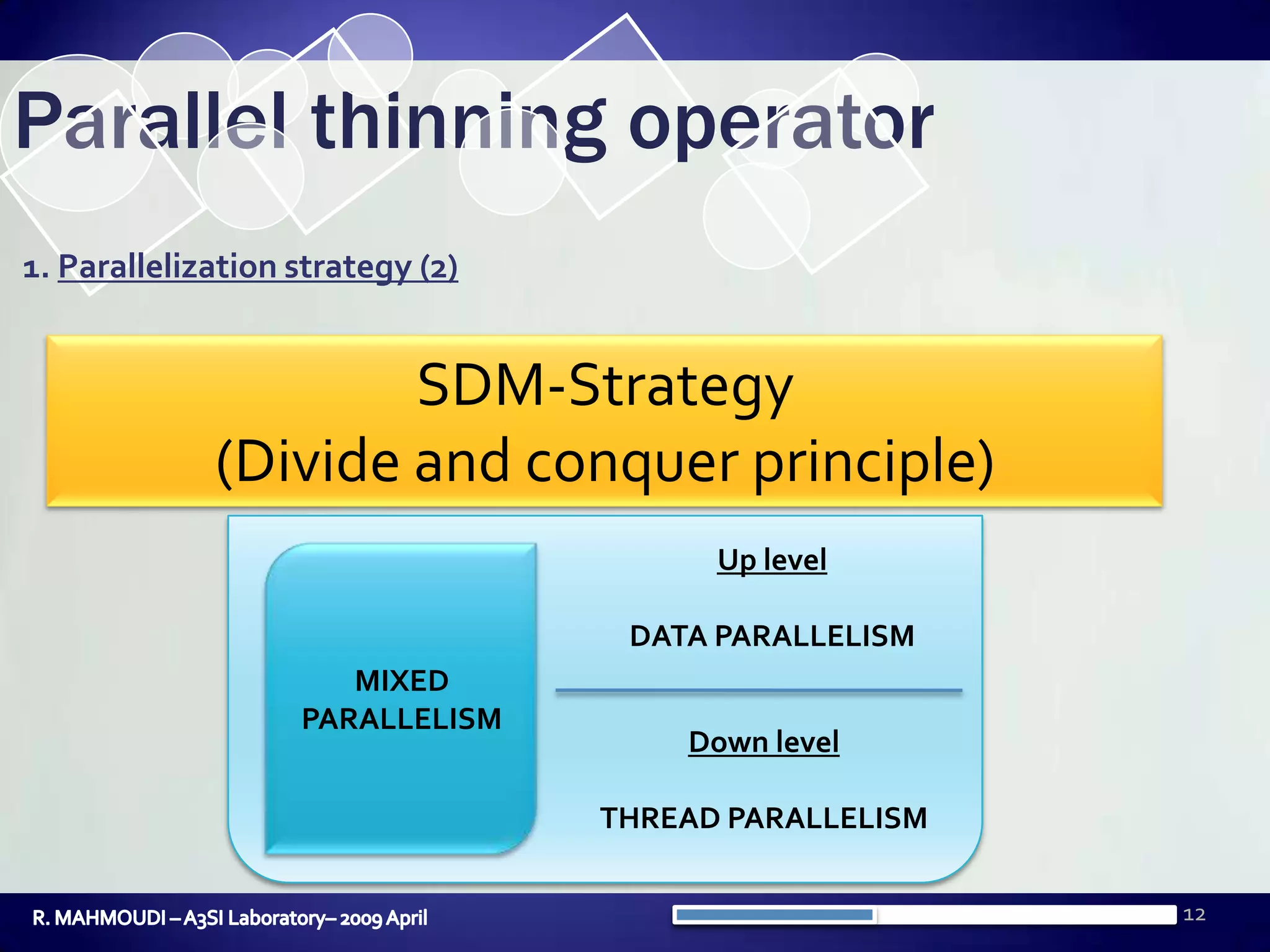 Parallel thinning operator

1. Parallelization strategy (2)

SDM-Strategy
(Divide and conquer principle)

MIXED PARALLELISM

Up level

DATA PARALLELISM

Down level

THREAD PARALLELISM

R. MAHMOUDI – A3SI Laboratory– 2009 April

12